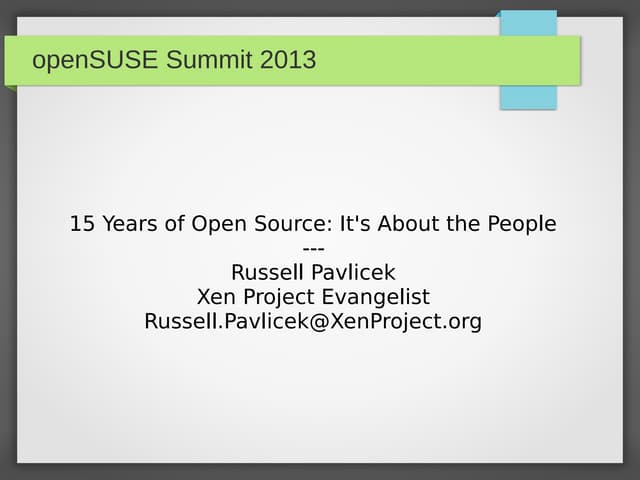 openSUSE Summit 2013

15 Years of Open Source: It's About the People
---
Russell Pavlicek
Xen Project Evangelist
Russell.Pavlicek@XenProject.org